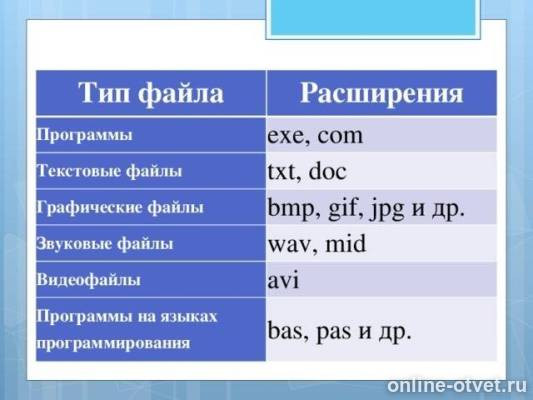 | Тип файла | Расширения |
|---|---|
| Программы | exe, com |
| Текстовые файлы | txt, doc |
| Графические файлы | bmp, gif, jpg и др. |
| Звуковые файлы | wav, mid |
| Видеофайлы | avi |
| Программы на языках программирования | bas, pas и др. |

online-otvet.ru